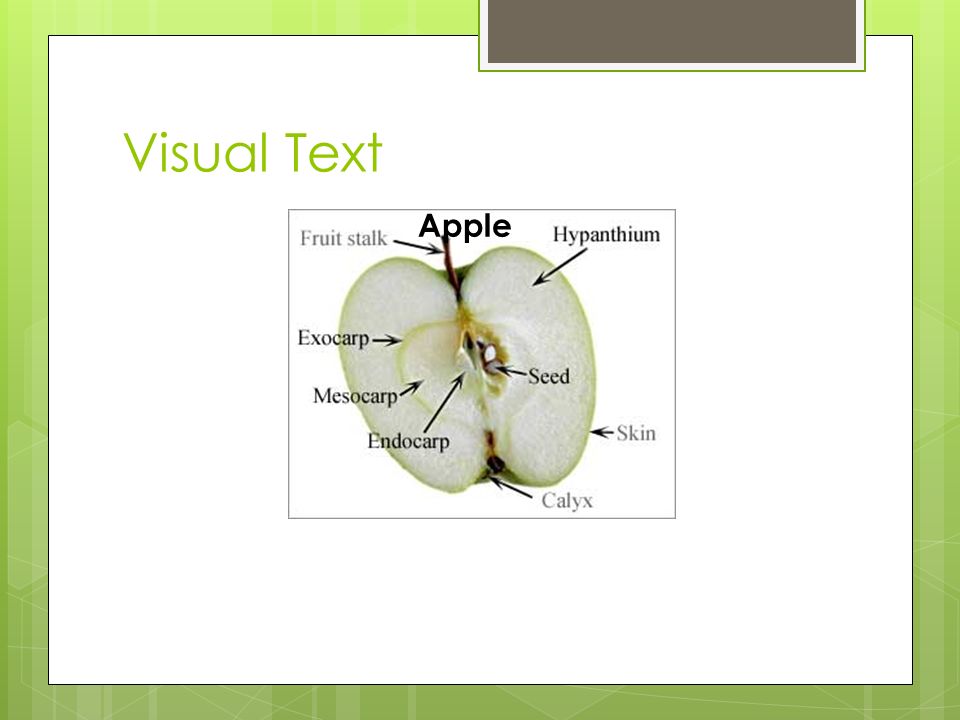 Visual Text

Apple

Fruit stalk

Hypanthium

Exocarp

Seed

Mesocarp

Endocarp

Skin

Calyx